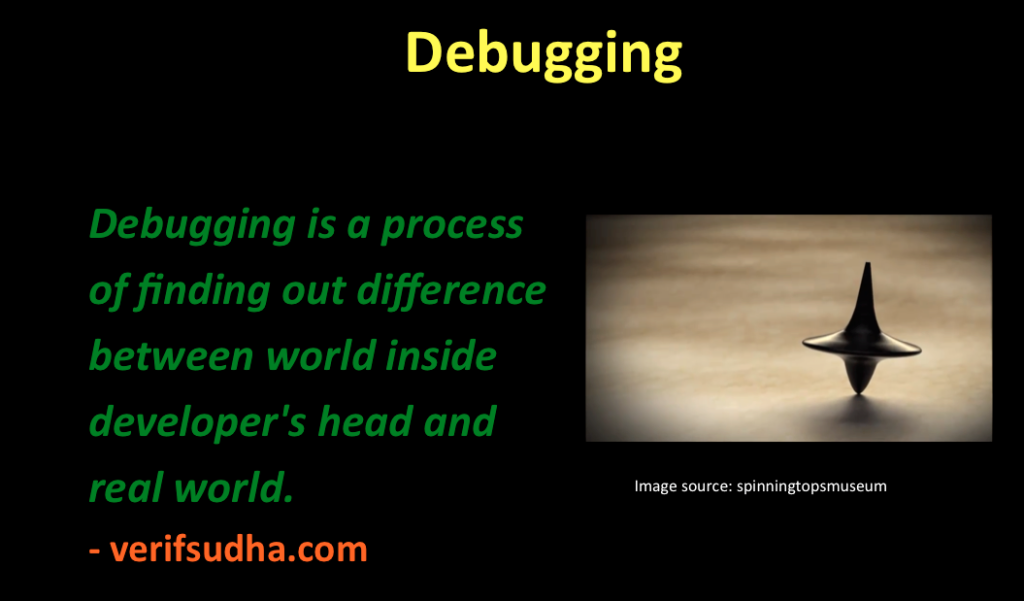 Debugging

Debugging is a process of finding out difference between world inside developer's head and real world.

- verifsudha.com

Image source: spinningtopsmuseum